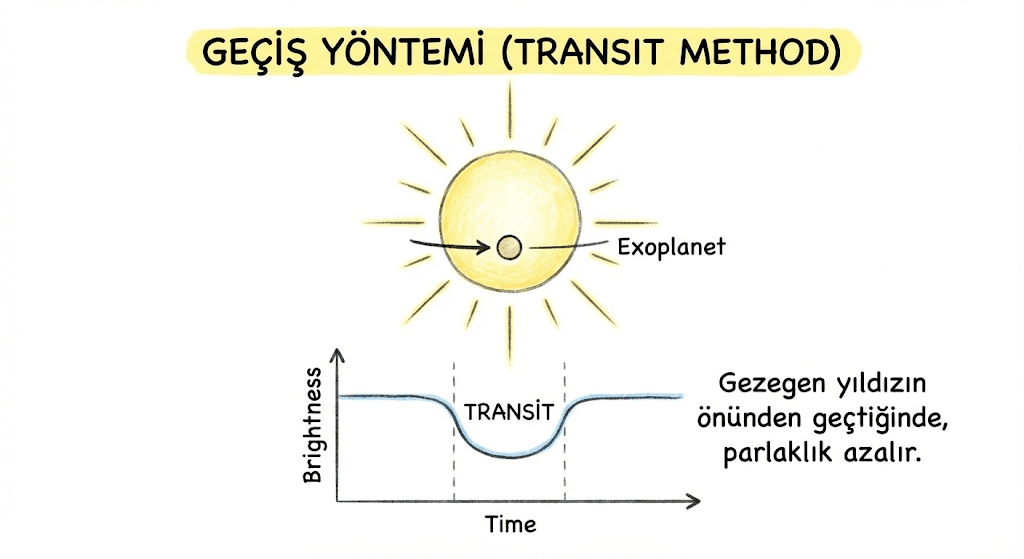 GEÇİŞ YÖNTEMİ (TRANSIT METHOD)

Exoplanet

Brightness

TRANSİT

Time

Gezegen yıldızın önünden geçtiğinde, parlaklık azalır.